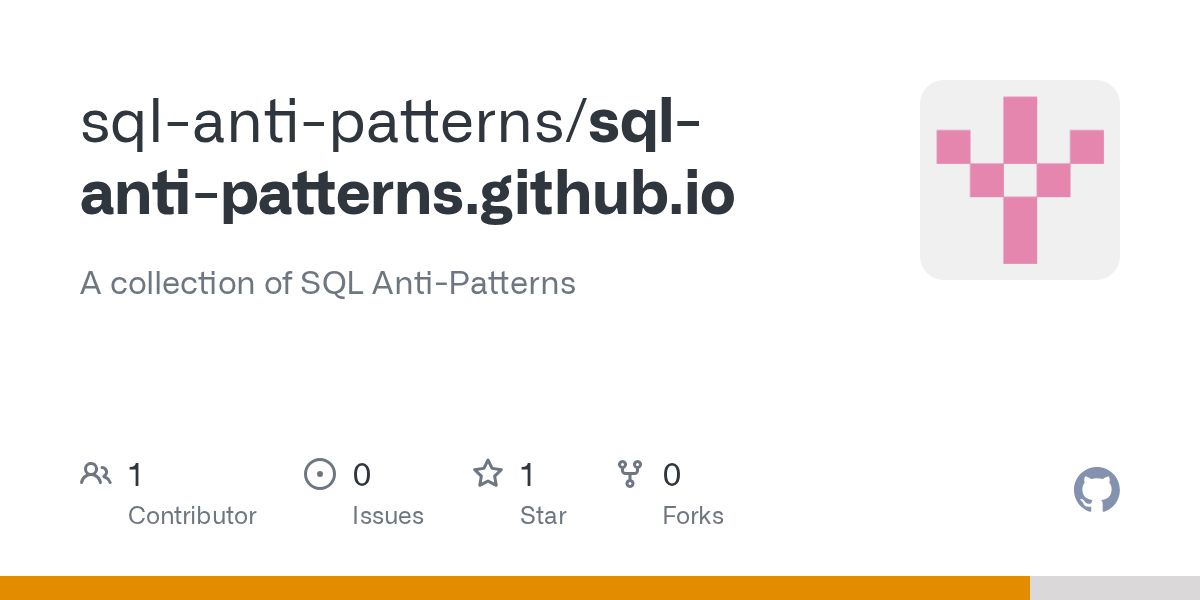 sql-anti-patterns/sql-anti-patterns.github.io

A collection of SQL Anti-Patterns

1 Contributor

0 Issues

1 Star

0 Forks